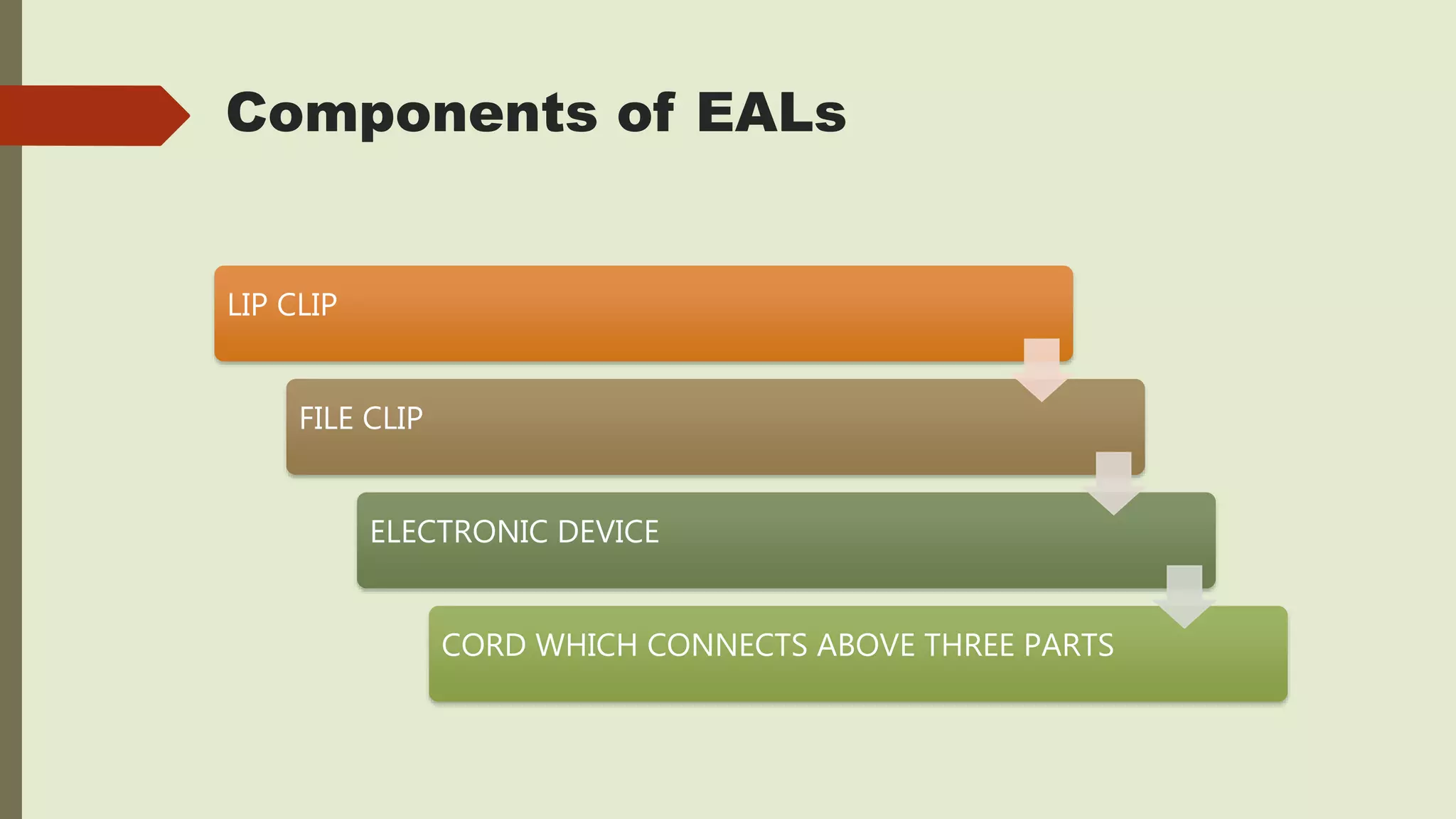 Components of EALs

LIP CLIP

FILE CLIP

ELECTRONIC DEVICE

CORD WHICH CONNECTS ABOVE THREE PARTS